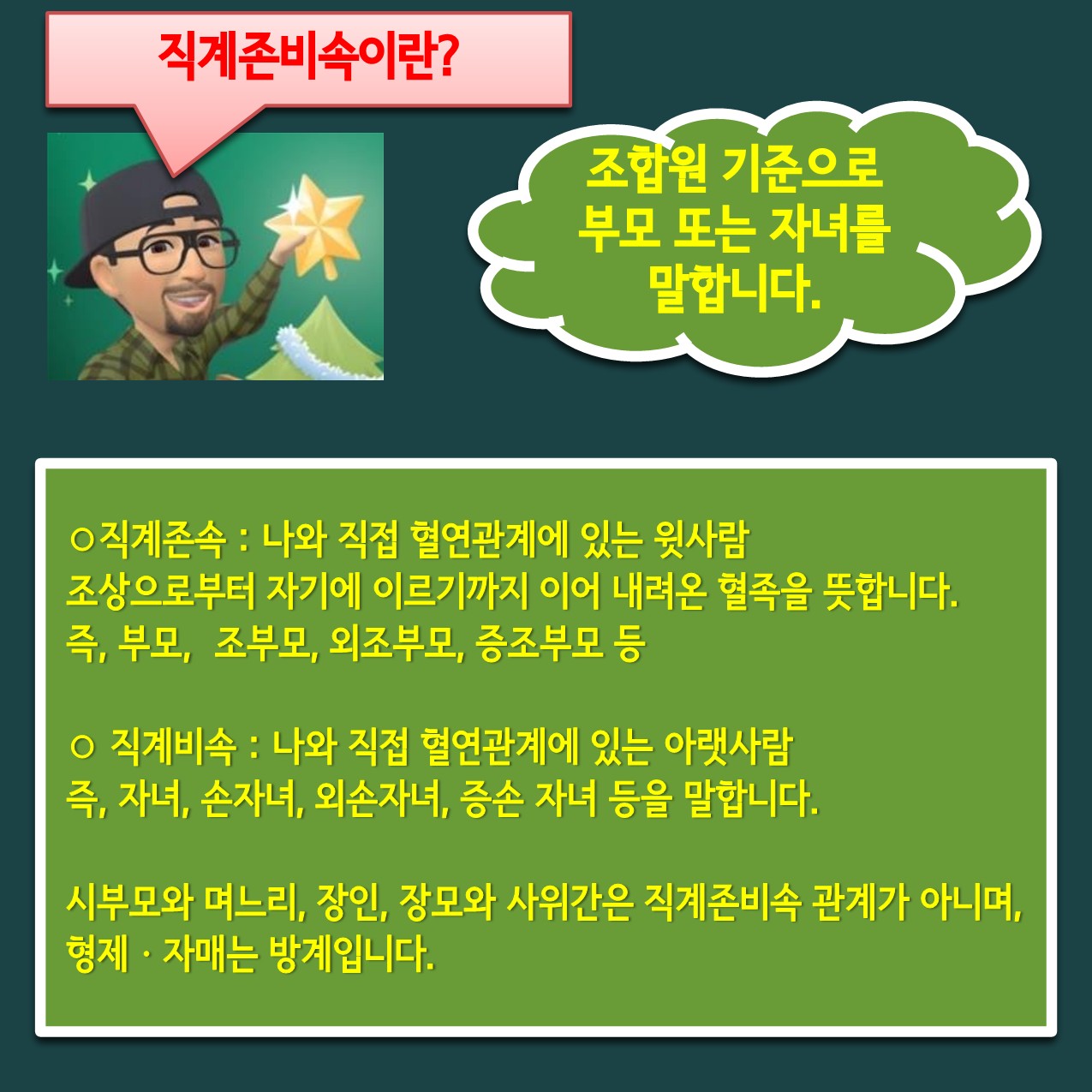 직계존비속이란?

조합원 기준으로 부모 또는 자녀를 말합니다.

○직계존속 : 나와 직접 혈연관계에 있는 윗사람
조상으로부터 자기에 이르기까지 이어 내려온 혈족을 뜻합니다.
즉, 부모,  조부모, 외조부모, 증조부모 등

○ 직계비속 : 나와 직접 혈연관계에 있는 아랫사람
즉, 자녀, 손자녀, 외손자녀, 증손 자녀 등을 말합니다.

시부모와 며느리, 장인, 장모와 사위간은 직계존비속 관계가 아니며, 형제 · 자매는 방계입니다.